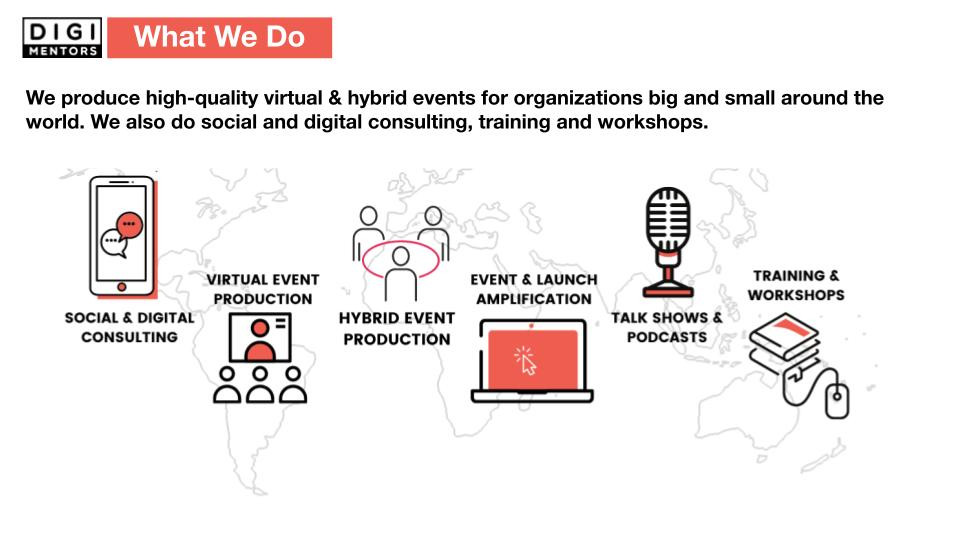 DIGI MENTORS

What We Do

We produce high-quality virtual & hybrid events for organizations big and small around the world. We also do social and digital consulting, training and workshops.

SOCIAL & DIGITAL CONSULTING

VIRTUAL EVENT PRODUCTION

HYBRID EVENT PRODUCTION

EVENT & LAUNCH AMPLIFICATION

TALK SHOWS & PODCASTS

TRAINING & WORKSHOPS